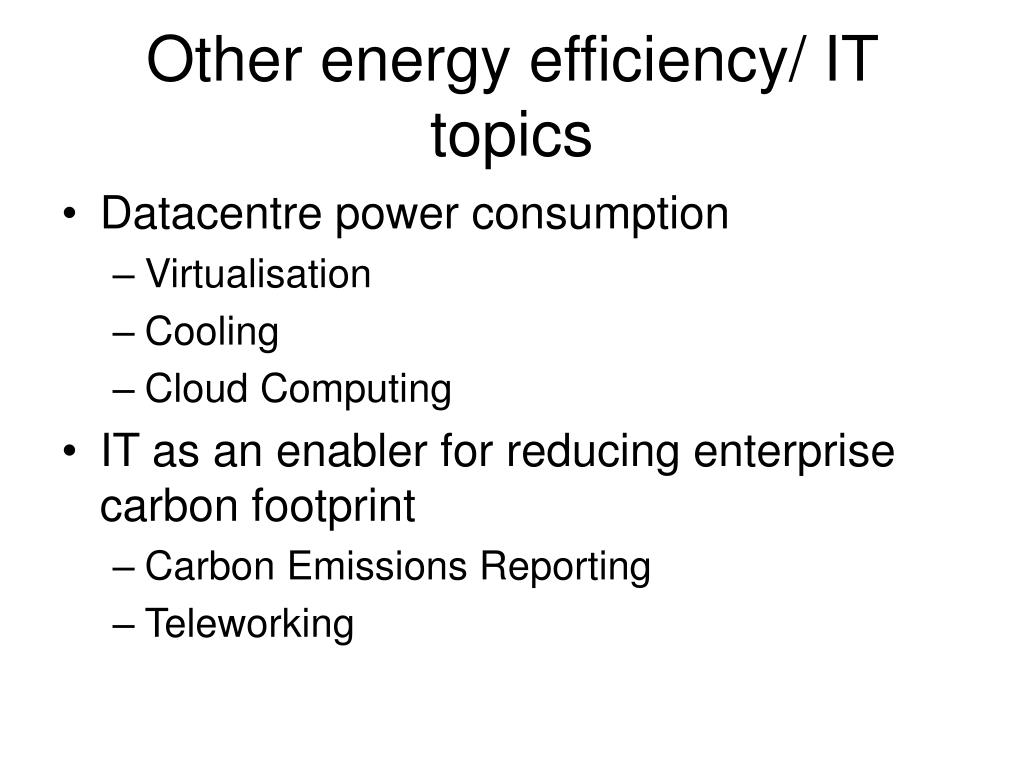 Other energy efficiency/ IT topics

• Datacentre power consumption
– Virtualisation
– Cooling
– Cloud Computing
• IT as an enabler for reducing enterprise carbon footprint
– Carbon Emissions Reporting
– Teleworking